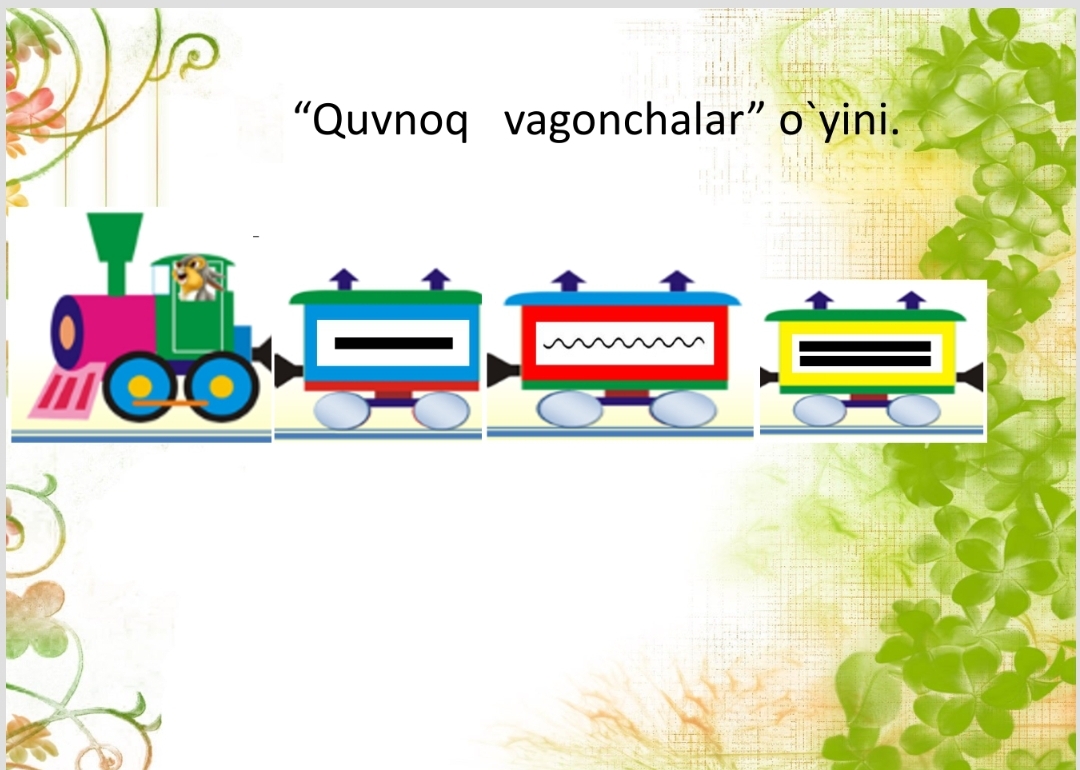 “Quvnoq vagonchalar” o`yini.